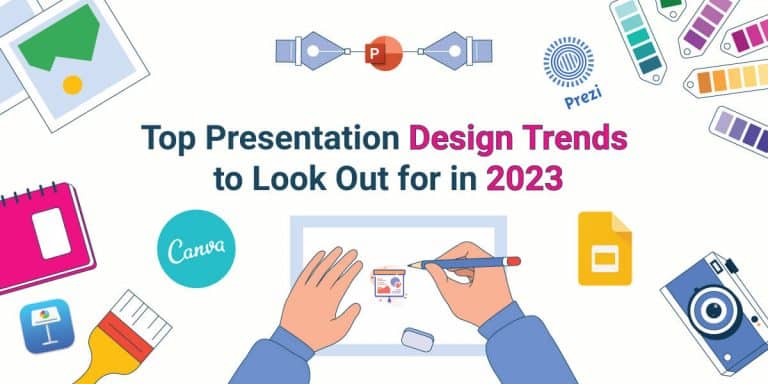 P

Prezi

Top Presentation Design Trends to Look Out for in 2023

Canva